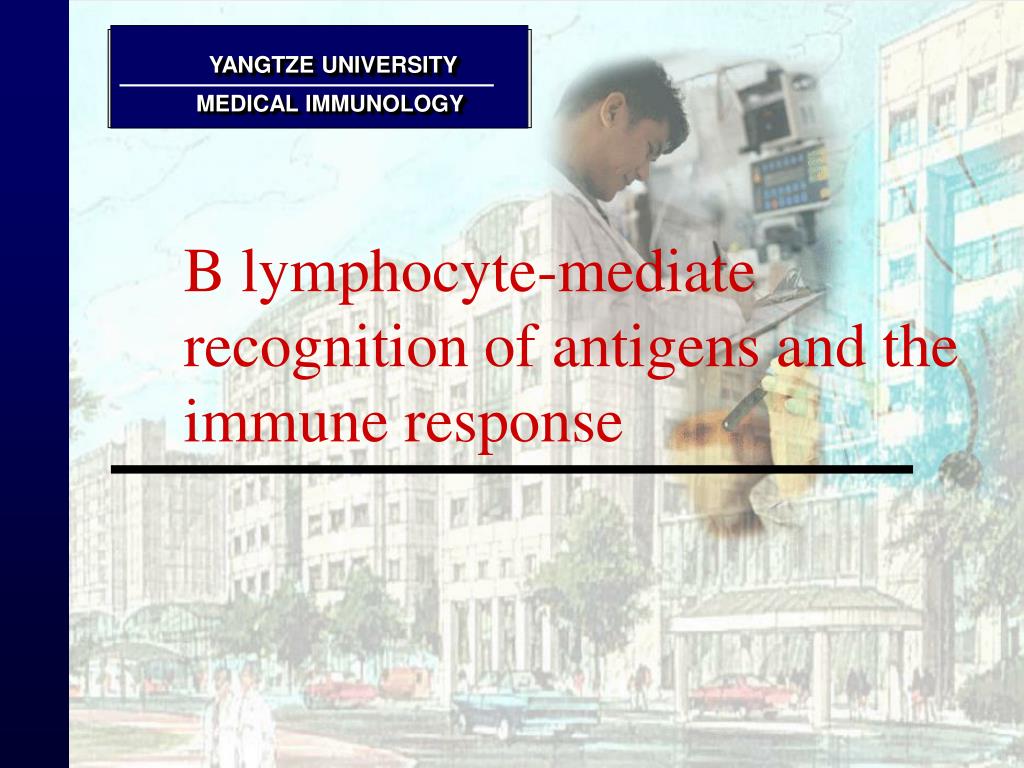 YANGTZE UNIVERSITY
MEDICAL IMMUNOLOGY

B lymphocyte-mediate recognition of antigens and the immune response